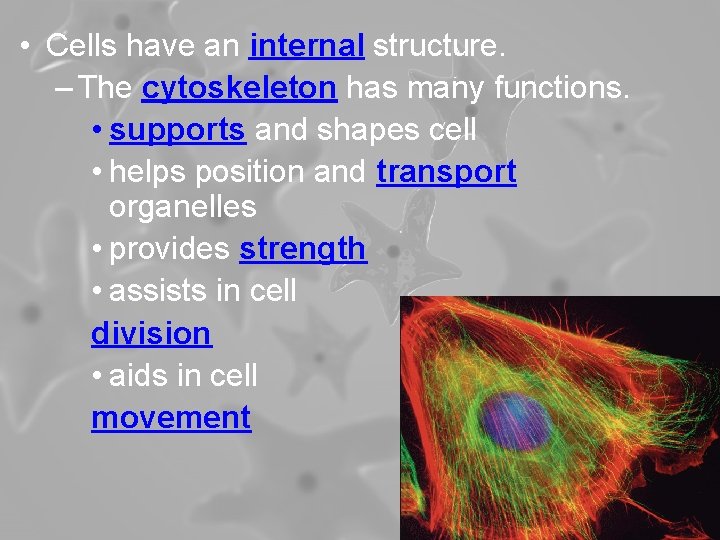 • Cells have an internal structure.
– The cytoskeleton has many functions.
• supports and shapes cell
• helps position and transport organelles
• provides strength
• assists in cell division
• aids in cell movement